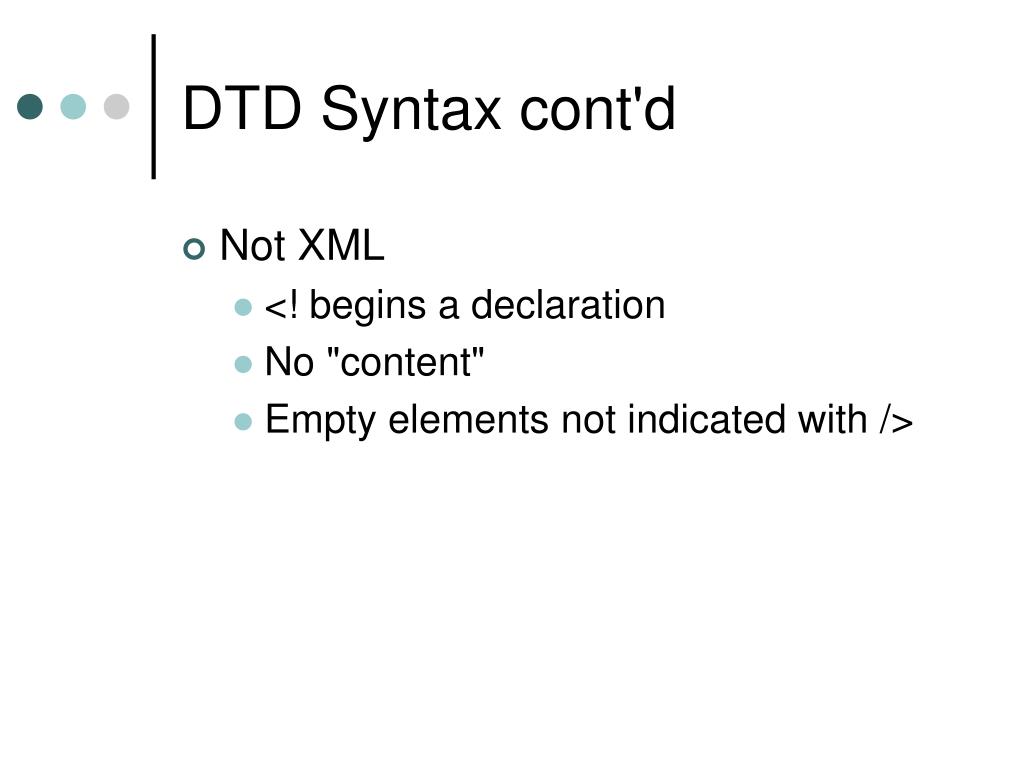 DTD Syntax cont'd

Not XML

<! begins a declaration

No "content"

Empty elements not indicated with />